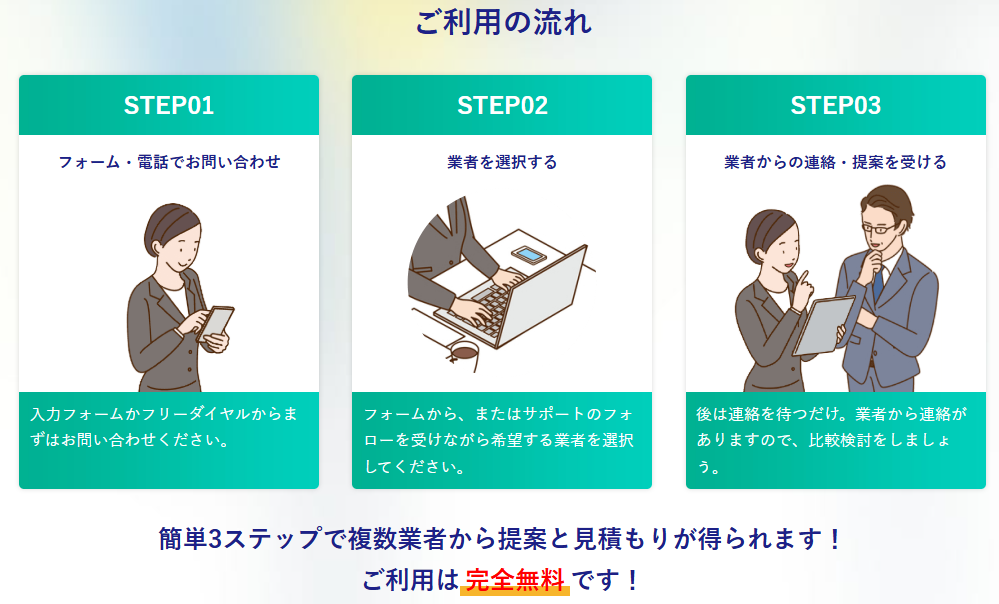 ご利用の流れ

STEP01

フォーム・電話でお問い合わせ

入力フォームかフリーダイヤルからまずはお問い合わせください。

STEP02

業者を選択する

フォームから、またはサポートのフォローを受けながら希望する業者を選択してください。

STEP03

業者からの連絡・提案を受ける

後は連絡を待つだけ。業者から連絡がありますので、比較検討をしましょう。

簡単3ステップで複数業者から提案と見積もりが得られます！
ご利用は 完全無料 です！